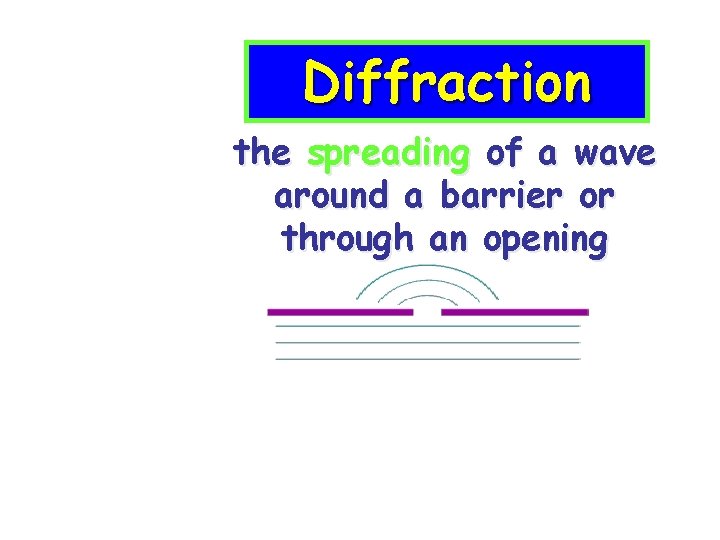 Diffraction

the spreading of a wave around a barrier or through an opening